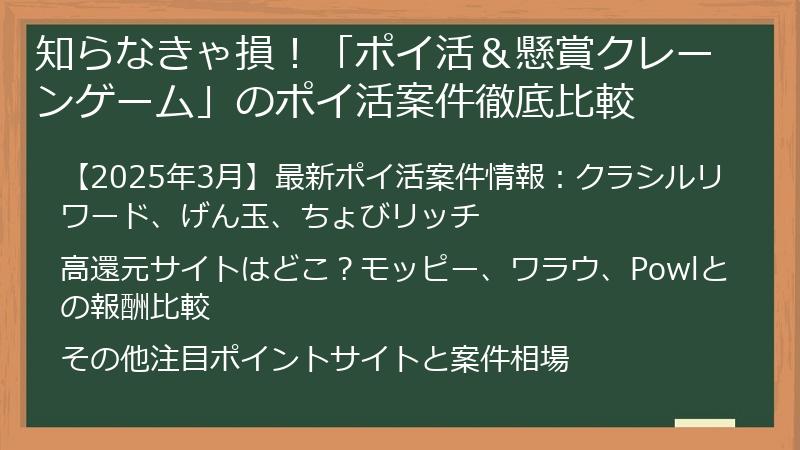 知らなきゃ損！「ポイ活＆懸賞クレーンゲーム」のポイ活案件徹底比較

【2025年3月】最新ポイ活案件情報：クラシルリワード、げん玉、ちょびリッチ

高還元サイトはどこ？モッピー、ワラウ、Powlとの報酬比較

その他注目ポイントサイトと案件相場